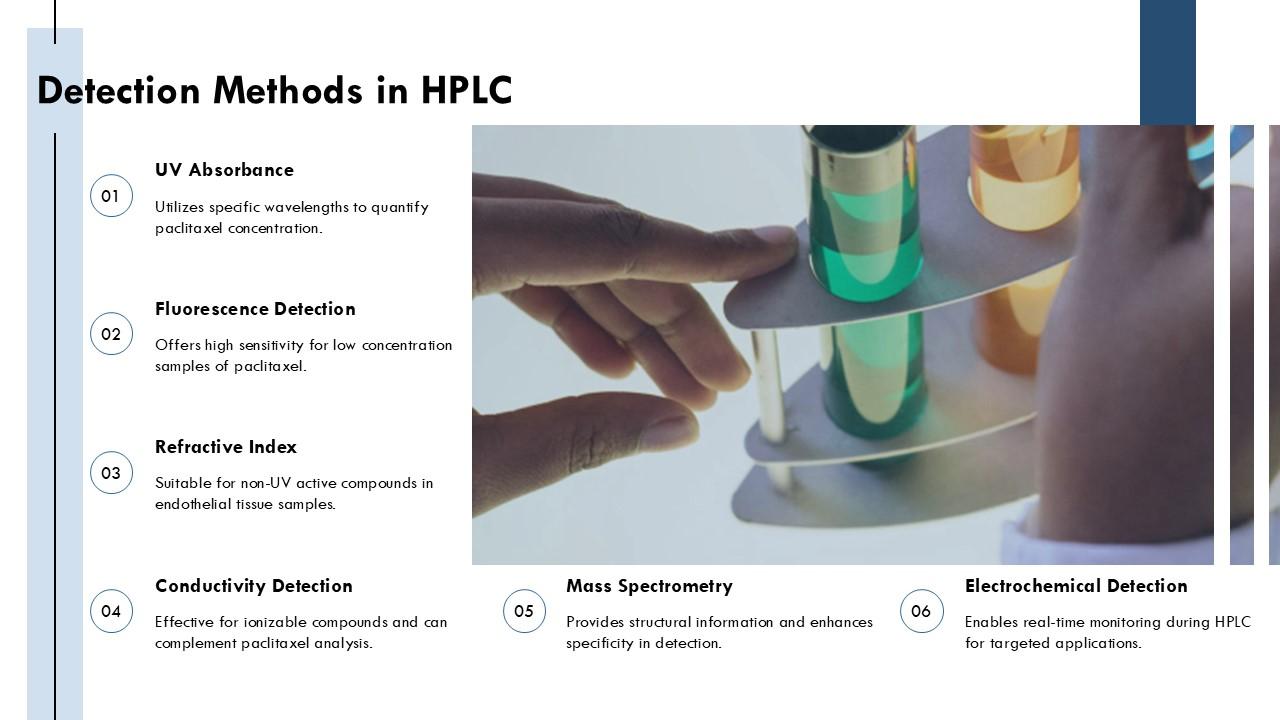 Detection Methods in HPLC

01

UV Absorbance

Utilizes specific wavelengths to quantify paclitaxel concentration.

02

Fluorescence Detection

Offers high sensitivity for low concentration samples of paclitaxel.

03

Refractive Index

Suitable for non-UV active compounds in endothelial tissue samples.

04

Conductivity Detection

Effective for ionizable compounds and can complement paclitaxel analysis.

05

Mass Spectrometry

Provides structural information and enhances specificity in detection.

06

Electrochemical Detection

Enables real-time monitoring during HPLC for targeted applications.